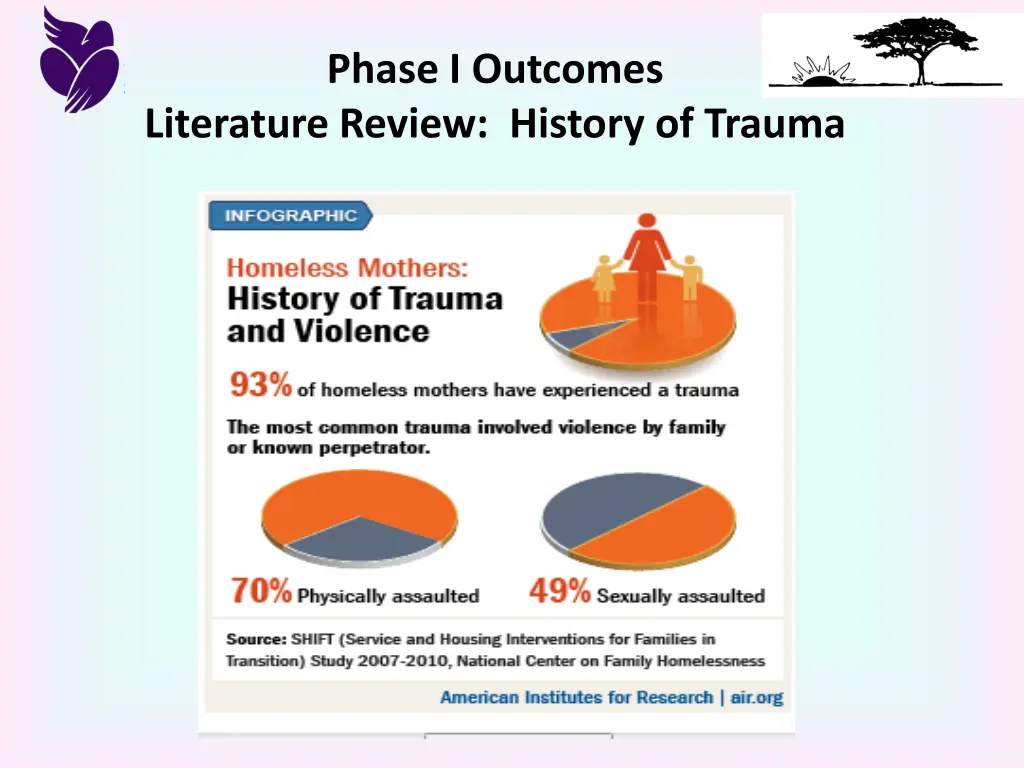 Phase I Outcomes
Literature Review: History of Trauma

INFOGRAPHIC

Homeless Mothers:
History of Trauma and Violence

93% of homeless mothers have experienced a trauma

The most common trauma involved violence by family or known perpetrator.

70% Physically assaulted

49% Sexually assaulted

Source: SHIFT (Service and Housing Interventions for Families in Transition) Study 2007-2010, National Center on Family Homelessness

American Institutes for Research | air.org